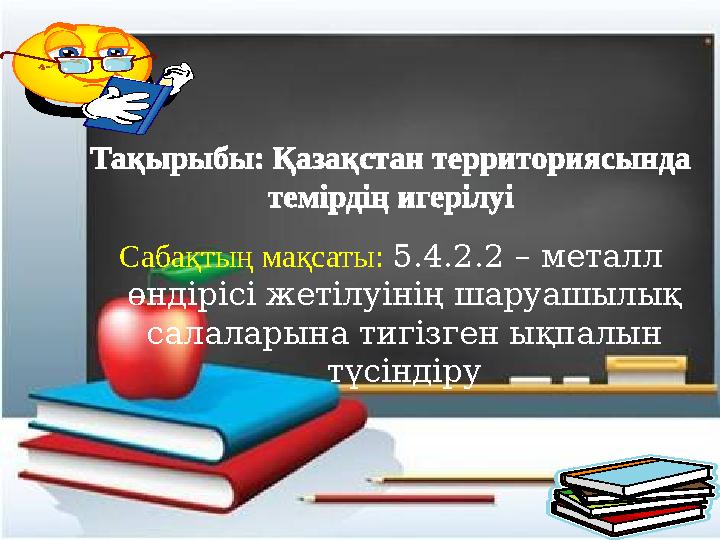 Тақырыбы: Қазақстан территориясында темірдің игерілуі

Сабақтың мақсаты: 5.4.2.2 – металл өндірісі жетілуінің шаруашылық салаларына тигізген ықпалын түсіндіру